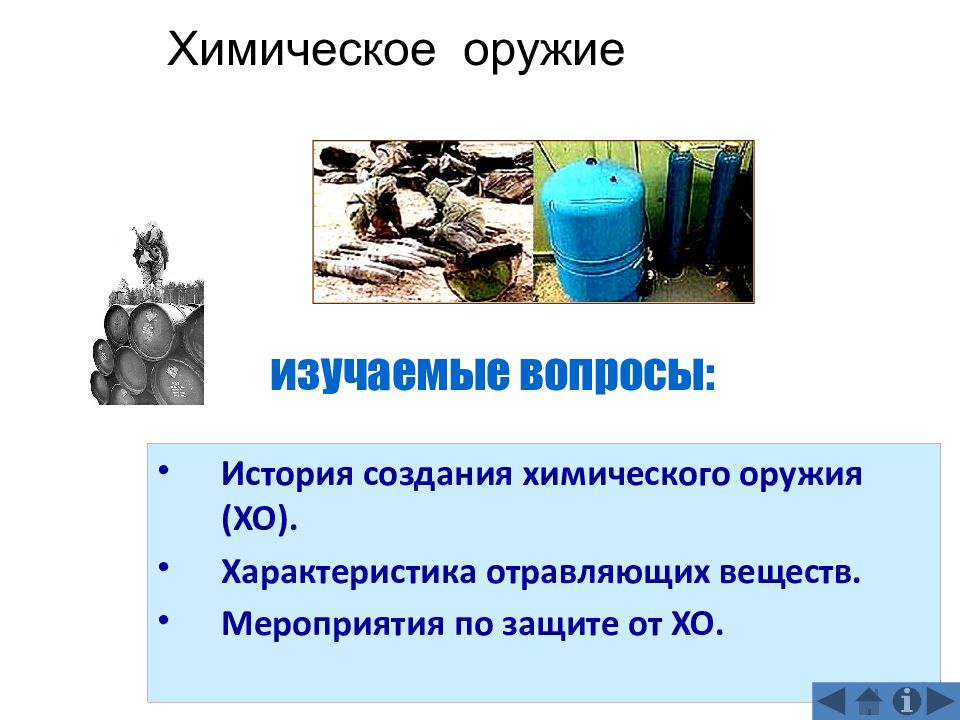 Химическое оружие

изучаемые вопросы:

• История создания химического оружия (ХО).
• Характеристика отравляющих веществ.
• Мероприятия по защите от ХО.